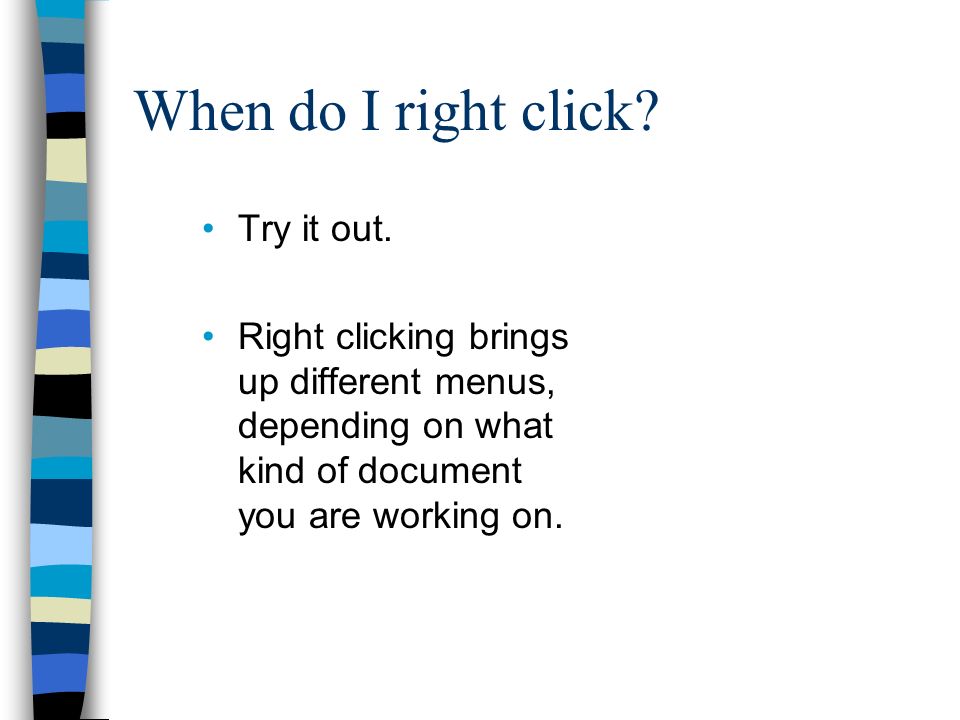 When do I right click?

• Try it out.

• Right clicking brings up different menus, depending on what kind of document you are working on.